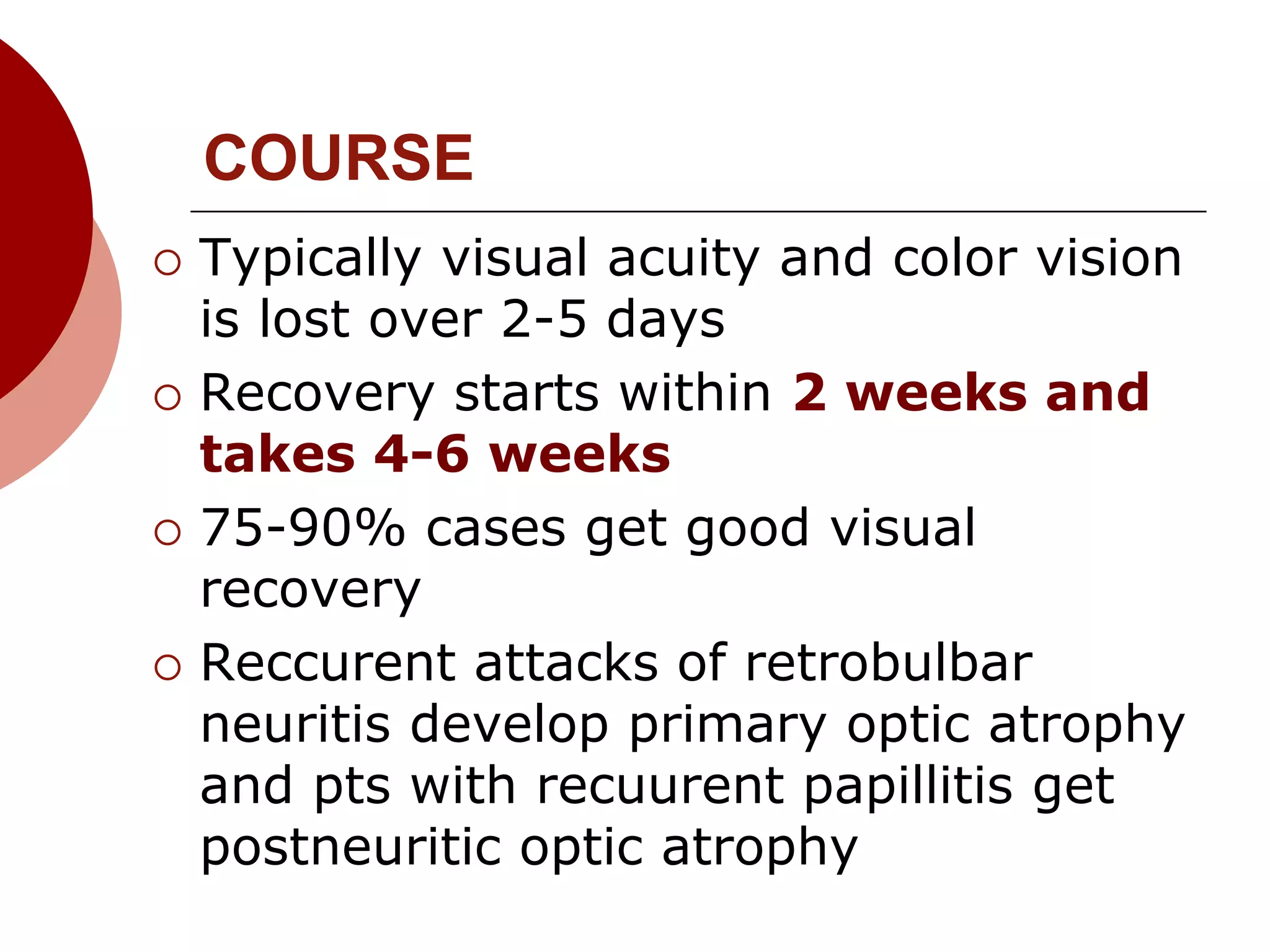 COURSE

○ Typically visual acuity and color vision is lost over 2-5 days

○ Recovery starts within 2 weeks and takes 4-6 weeks

○ 75-90% cases get good visual recovery

○ Reccurent attacks of retrobulbar neuritis develop primary optic atrophy and pts with recuurent papillitis get postneuritic optic atrophy